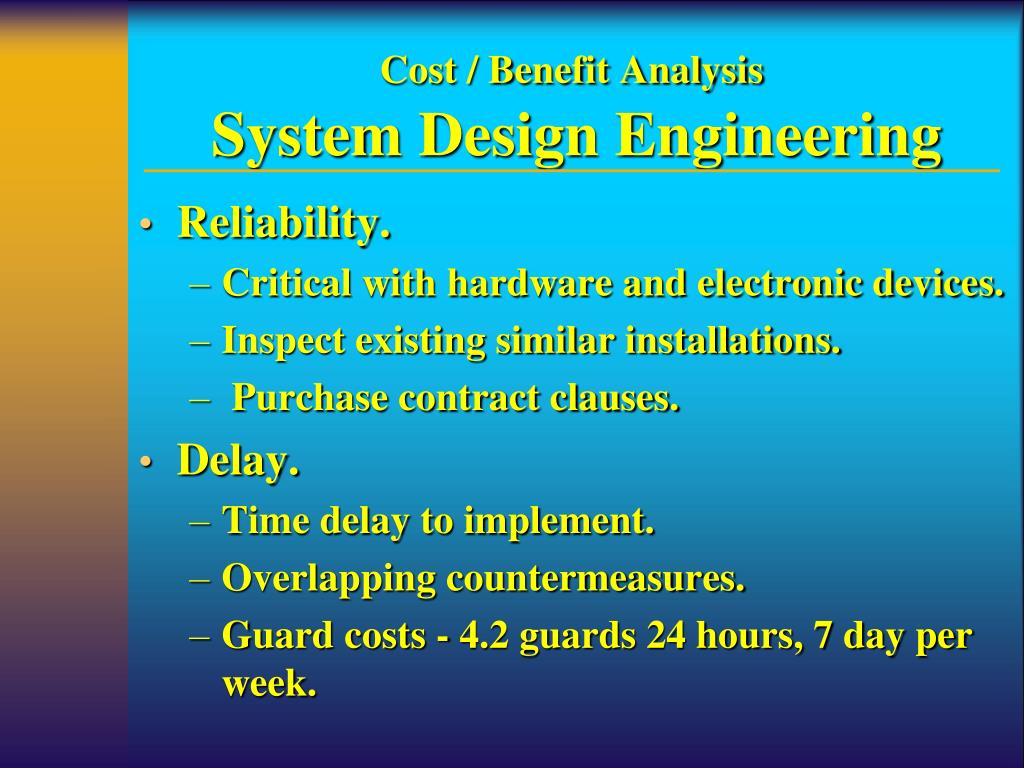 Cost / Benefit Analysis
System Design Engineering

• Reliability.
– Critical with hardware and electronic devices.
– Inspect existing similar installations.
– Purchase contract clauses.
• Delay.
– Time delay to implement.
– Overlapping countermeasures.
– Guard costs - 4.2 guards 24 hours, 7 day per week.